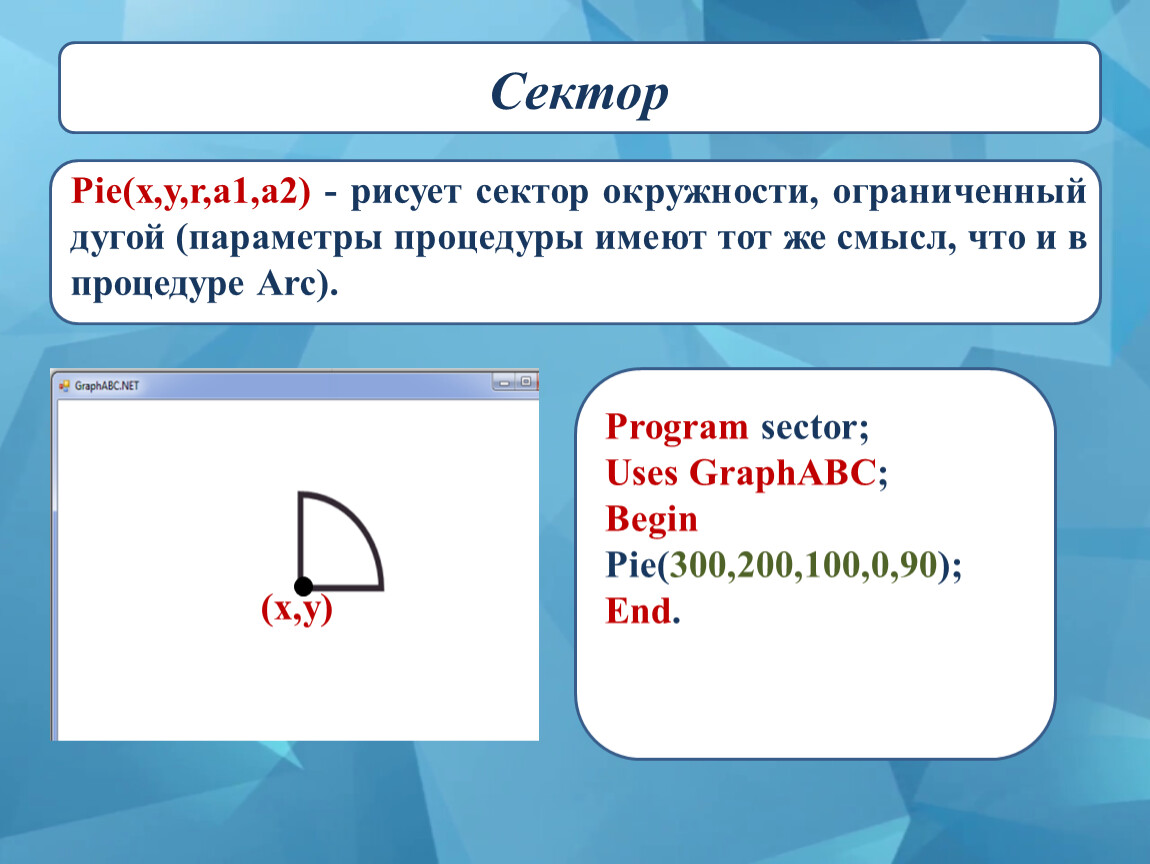 Сектор

Pie(x,y,r,a1,a2) - рисует сектор окружности, ограниченный дугой (параметры процедуры имеют тот же смысл, что и в процедуре Arc).

GraphABC.NET

(x,y)

Program sector;
Uses GraphABC;
Begin
Pie(300,200,100,0,90);
End.